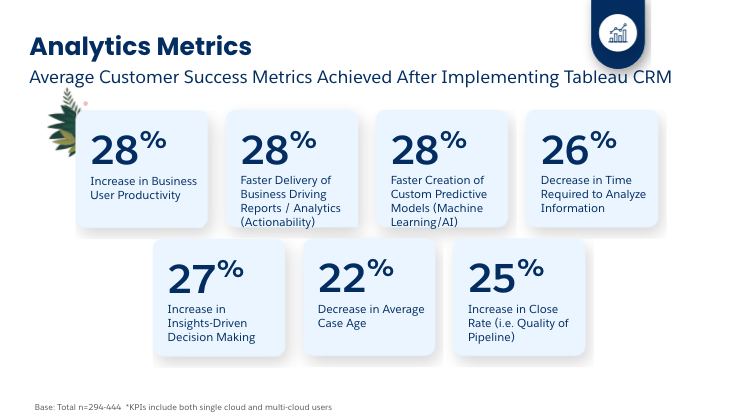 Analytics Metrics

Average Customer Success Metrics Achieved After Implementing Tableau CRM

28%

Increase in Business User Productivity

28%

Faster Delivery of Business Driving Reports / Analytics (Actionability)

28%

Faster Creation of Custom Predictive Models (Machine Learning/AI)

26%

Decrease in Time Required to Analyze Information

27%

Increase in Insights-Driven Decision Making

22%

Decrease in Average Case Age

25%

Increase in Close Rate (i.e. Quality of Pipeline)

Base: Total n=294-444 *KPIs include both single cloud and multi-cloud users